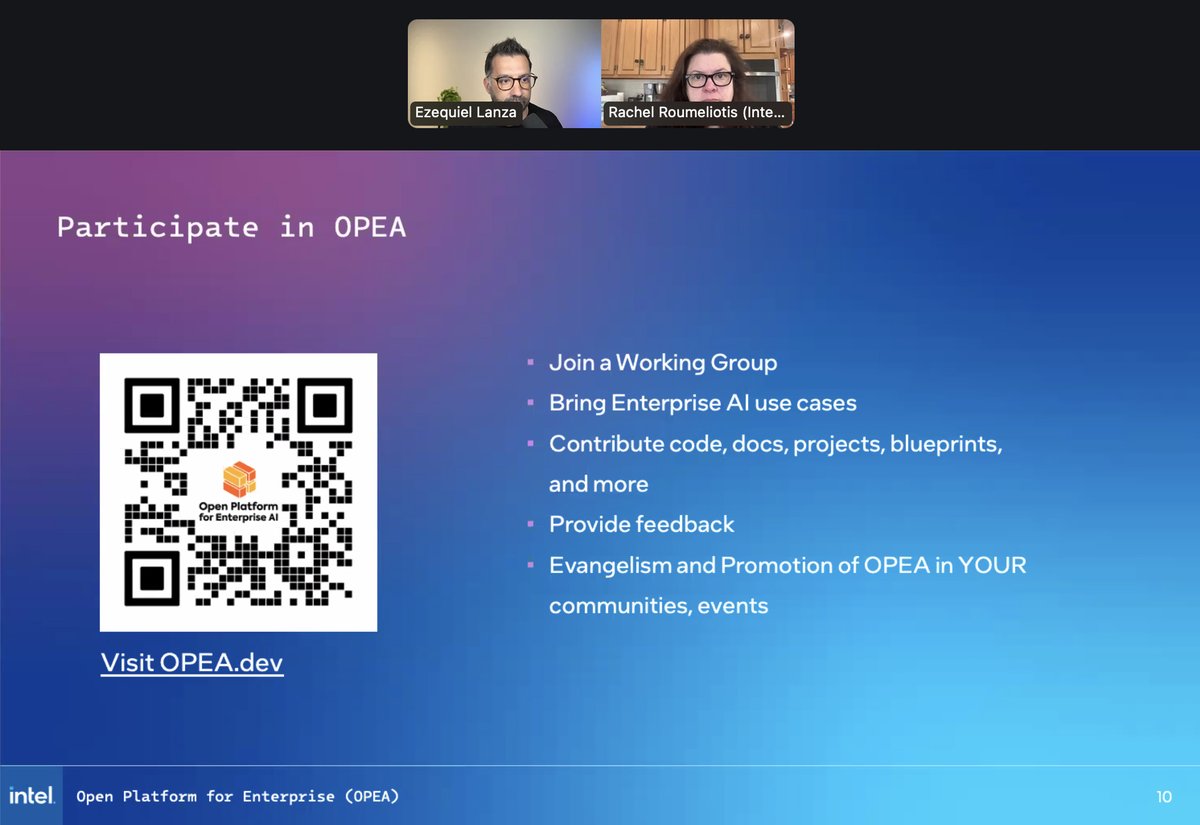 Ezequiel Lanza

Rachel Roumeliotis (Inte...

Participate in OPEA

Open Platform for Enterprise AI

Visit OPEA.dev

- Join a Working Group
- Bring Enterprise AI use cases
- Contribute code, docs, projects, blueprints, and more
- Provide feedback
- Evangelism and Promotion of OPEA in YOUR communities, events

intel. Open Platform for Enterprise (OPEA)

10